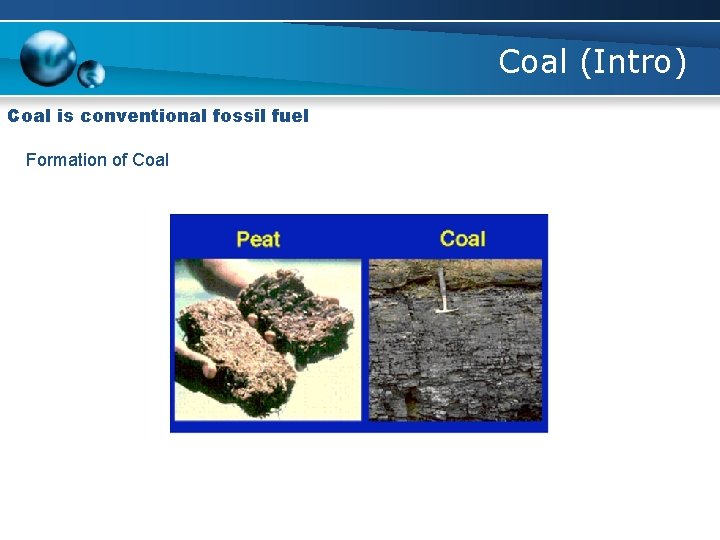 Coal (Intro)

Coal is conventional fossil fuel

Formation of Coal

Peat

Coal